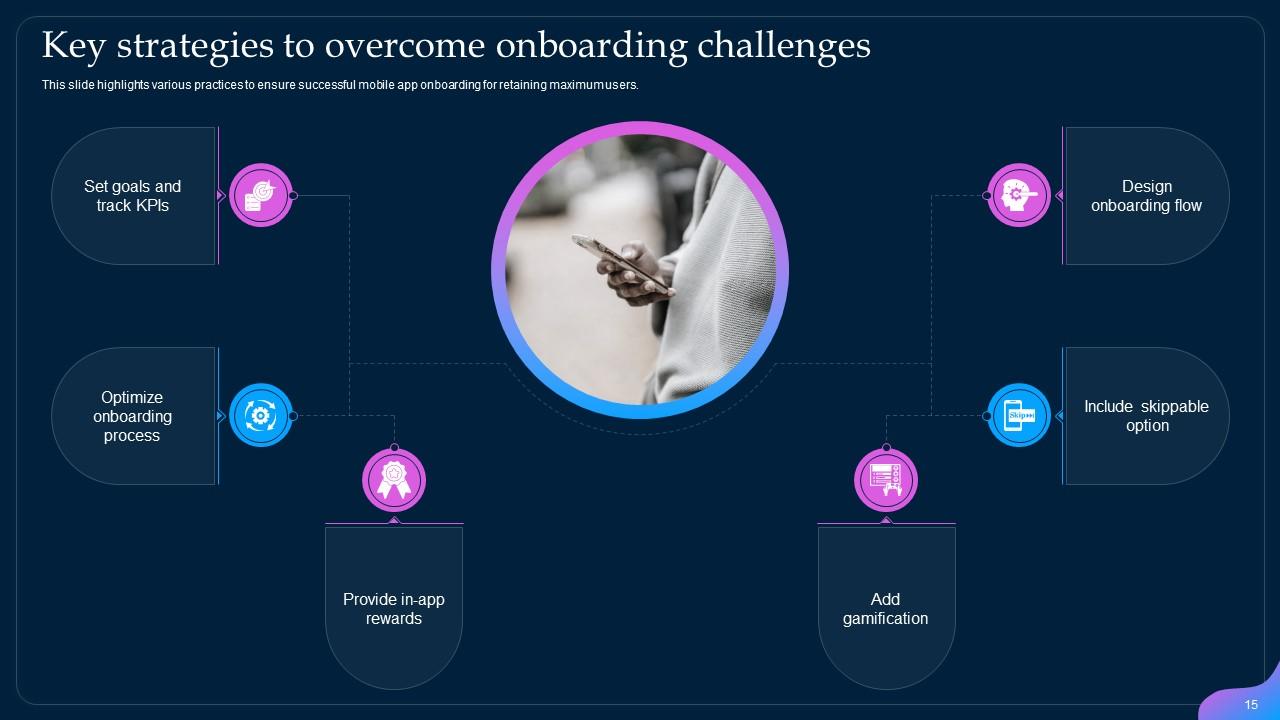 Key strategies to overcome onboarding challenges

This slide highlights various practices to ensure successful mobile app onboarding for retaining maximum users.

Set goals and track KPIs

Optimize onboarding process

Provide in-app rewards

Design onboarding flow

Skip

Include skippable option

Add gamification

15